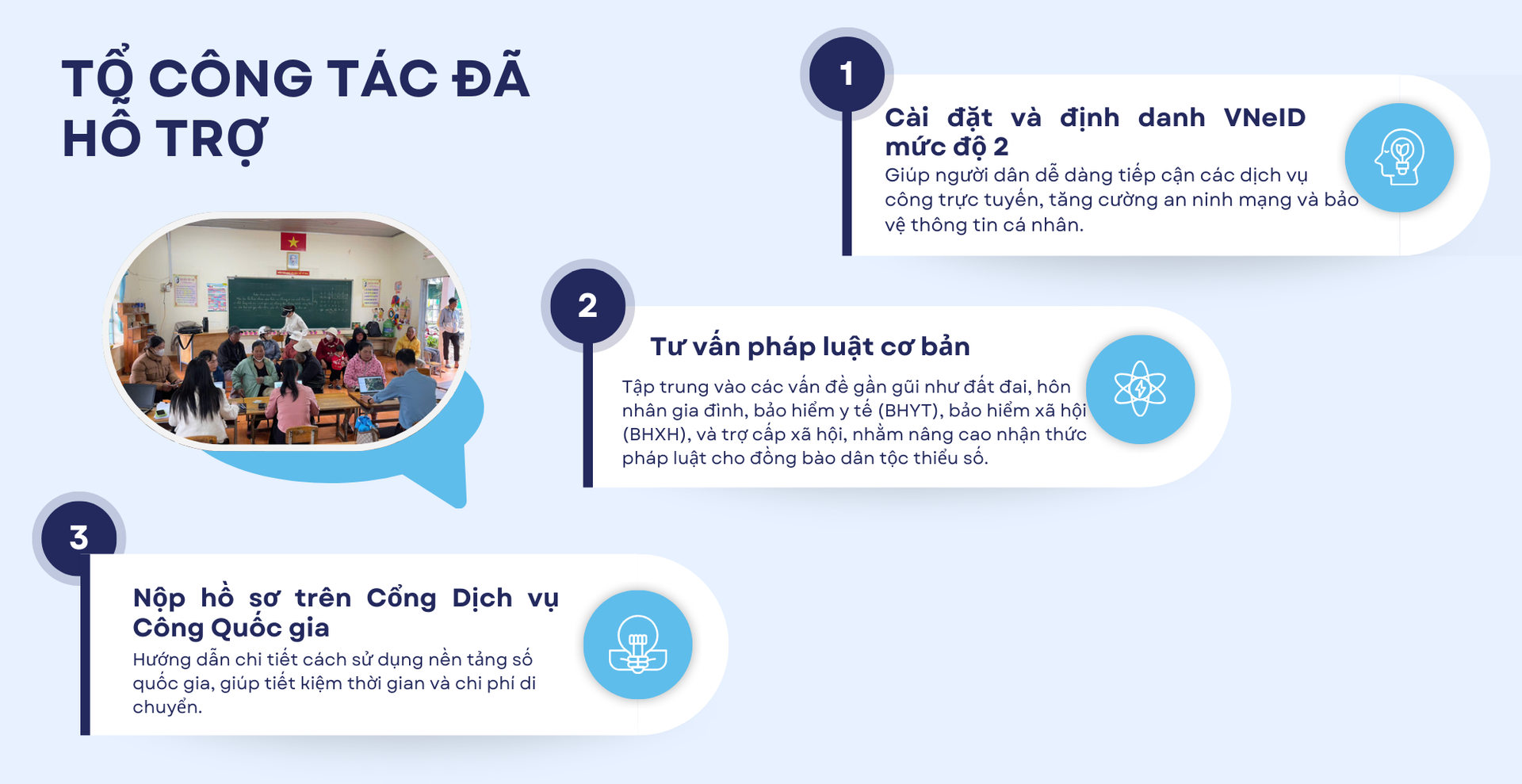 TỔ CÔNG TÁC ĐÃ HỖ TRỢ

1

Cài đặt và định danh VNeID mức độ 2

Giúp người dân dễ dàng tiếp cận các dịch vụ công trực tuyến, tăng cường an ninh mạng và bảo vệ thông tin cá nhân.

2

Tư vấn pháp luật cơ bản

Tập trung vào các vấn đề gần gũi như đất đai, hôn nhân gia đình, bảo hiểm y tế (BHYT), bảo hiểm xã hội (BHXH), và trợ cấp xã hội, nhằm nâng cao nhận thức pháp luật cho đồng bào dân tộc thiểu số.

3

Nộp hồ sơ trên Cổng Dịch vụ Công Quốc gia

Hướng dẫn chi tiết cách sử dụng nền tảng số quốc gia, giúp tiết kiệm thời gian và chi phí di chuyển.